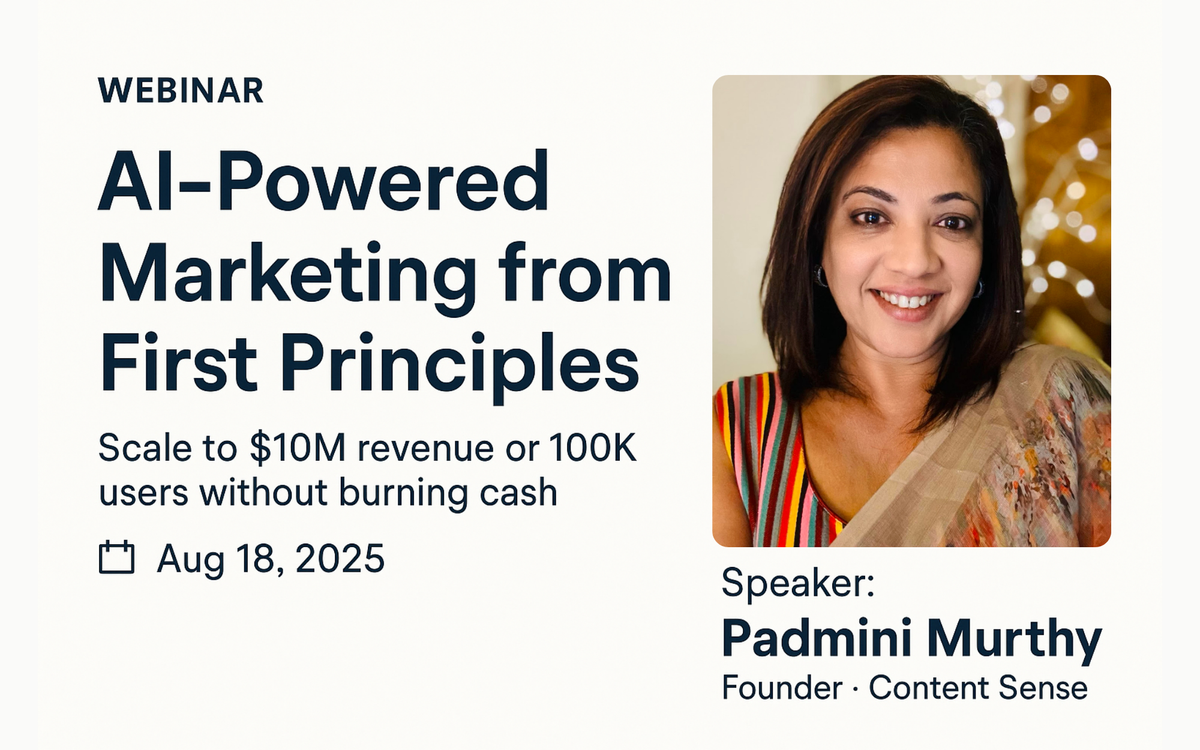 WEBINAR

AI-Powered Marketing from First Principles

Scale to \$10M revenue or 100K users without burning cash

Aug 18, 2025

Speaker:
Padmini Murthy
Founder · Content Sense